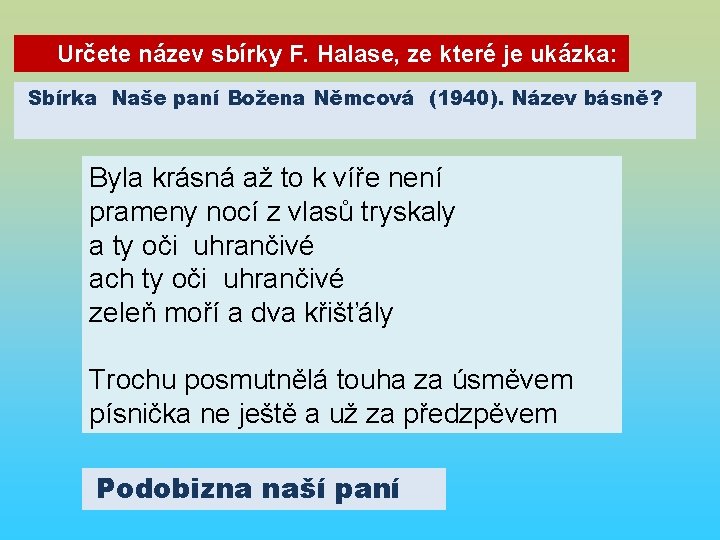 Určete název sbírky F. Halase, ze které je ukázka:

Sbírka Naše paní Božena Němcová (1940). Název básně?

Byla krásná až to k víře není
prameny nocí z vlasů tryskaly
a ty oči uhrančivé
ach ty oči uhrančivé
zeleň moří a dva křišťály

Trochu posmutnělá touha za úsměvem
písnička ne ještě a už za předzpěvem

Podobizna naší paní